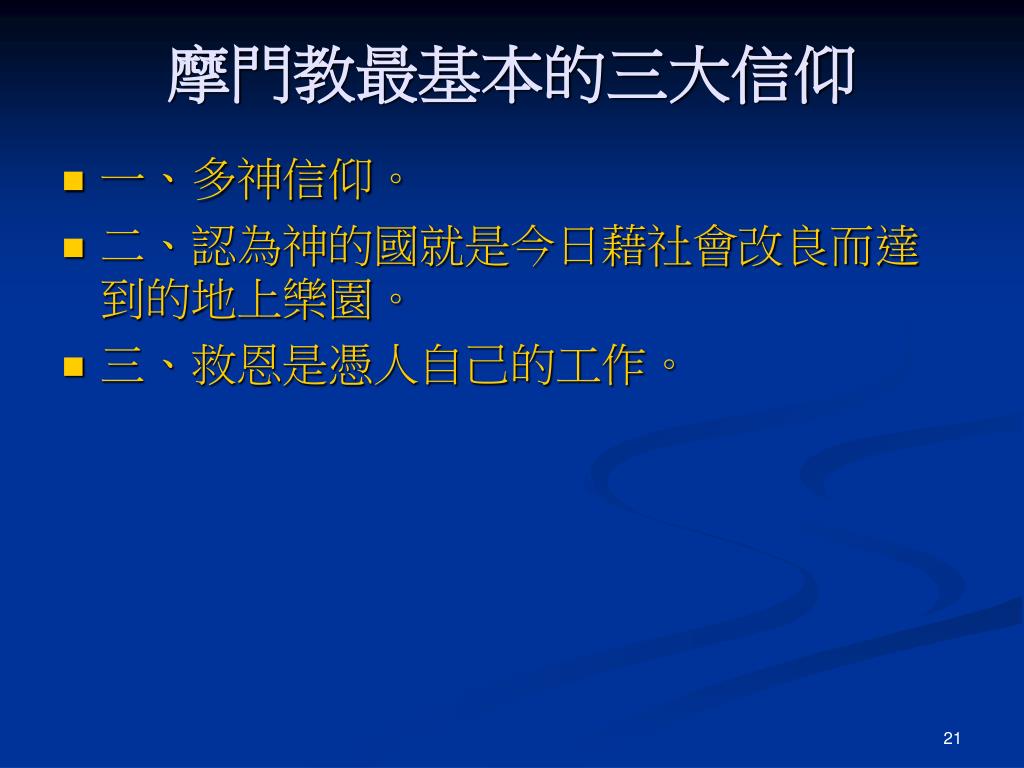 摩門教最基本的三大信仰

一、多神信仰。

二、認為神的國就是今日藉社會改良而達到的地上樂園。

三、救恩是憑人自己的工作。

21